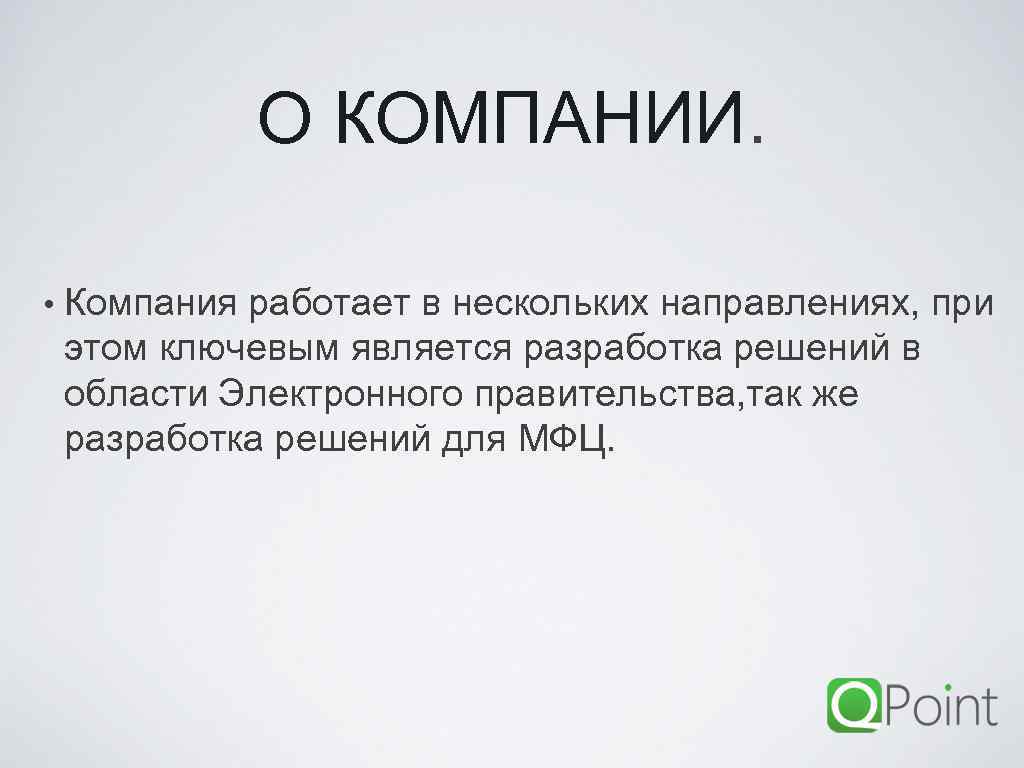 О КОМПАНИИ.

• Компания работает в нескольких направлениях, при этом ключевым является разработка решений в области Электронного правительства,так же разработка решений для МФЦ.

QPoint